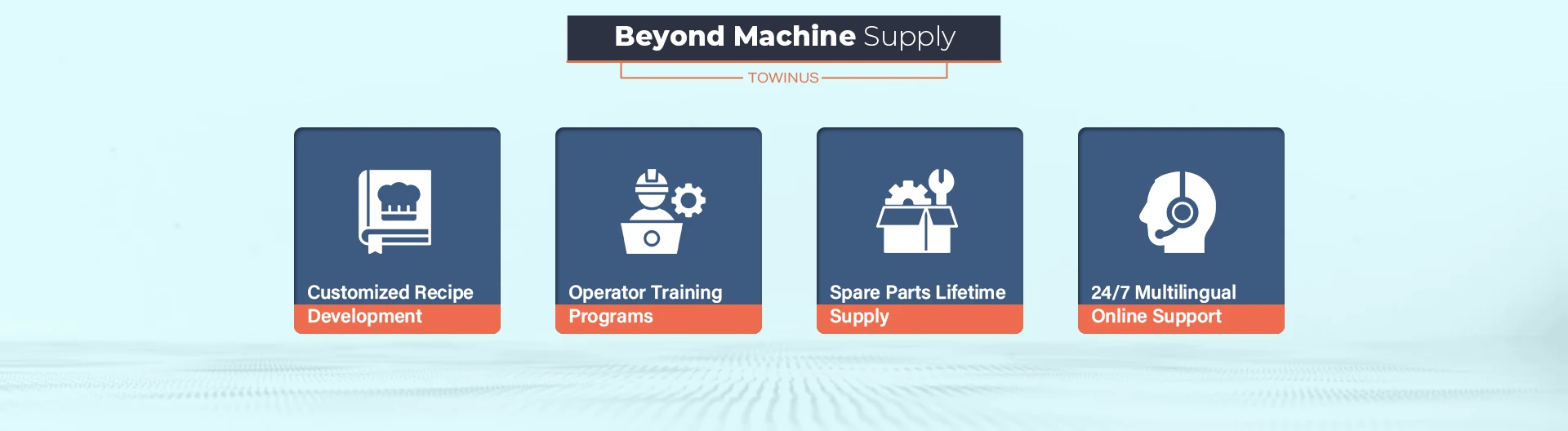 Beyond Machine Supply

TOWINUS

Customized Recipe Development

Operator Training Programs

Spare Parts Lifetime Supply

24/7 Multilingual Online Support